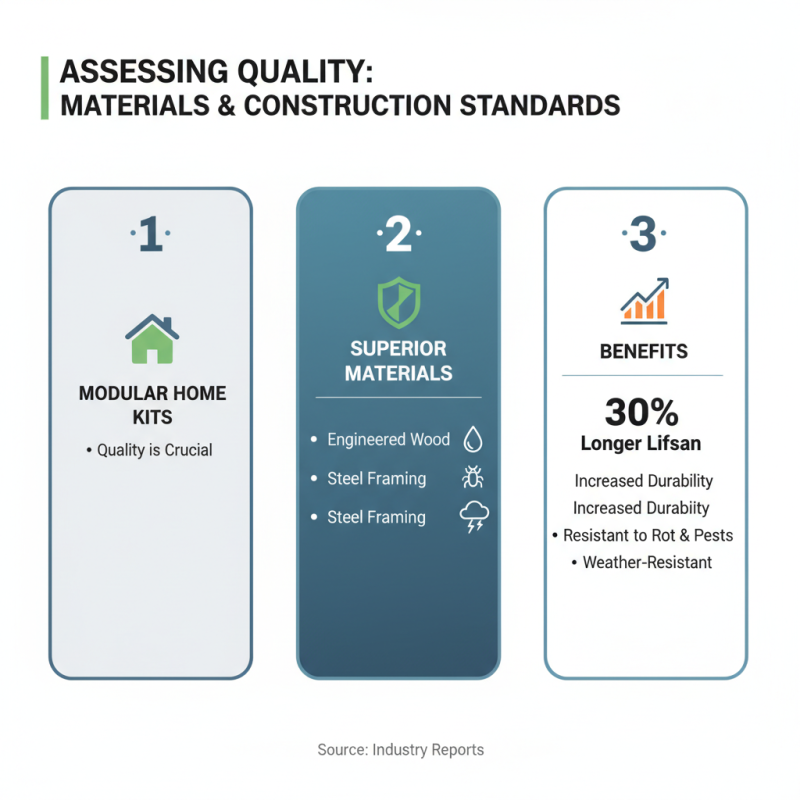 ASSESSING QUALITY:
MATERIALS & CONSTRUCTION STANDARDS

·1·

MODULAR HOME KITS

• Quality is Crucial

·2·

SUPERIOR MATERIALS

• Engineered Wood
• Steel Framing
• Steel Framing

·3·

BENEFITS

30%
Longer Lifsan

Increased Durability
Increased Durabiity
• Resistant to Rot & Pests
• Weather-Resistant

Source: Industry Reports